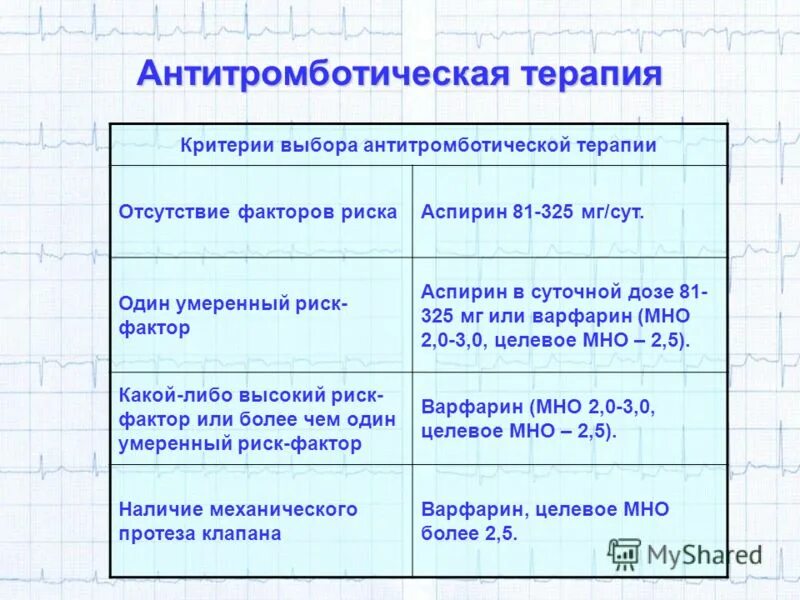 Антитромботическая терапия

| Критерии выбора антитромботической терапии | |
|---|---|
| Отсутствие факторов риска | Аспирин 81-325 мг/сут. |
| Один умеренный риск-фактор | Аспирин в суточной дозе 81-325 мг или варфарин (МНО 2,0-3,0, целевое МНО – 2,5). |
| Какой-либо высокий риск-фактор или более чем один умеренный риск-фактор | Варфарин (МНО 2,0-3,0, целевое МНО – 2,5). |
| Наличие механического протеза клапана | Варфарин, целевое МНО более 2,5. |

MyShared